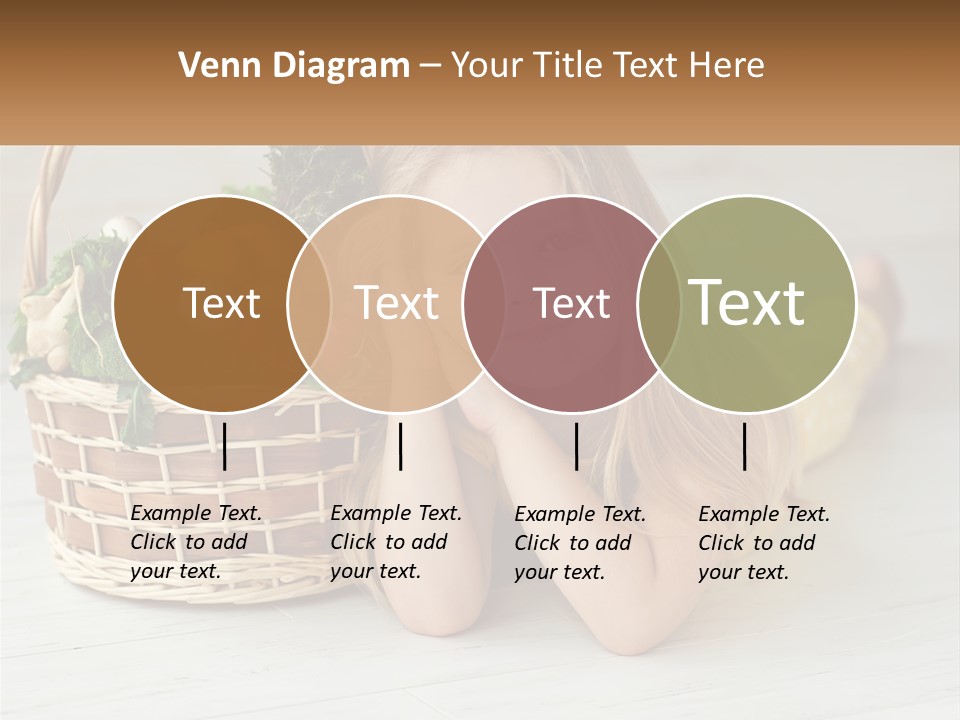 Venn Diagram – Your Title Text Here

Text

Text

Text

Text

Example Text. Click to add your text.

Example Text. Click to add your text.

Example Text. Click to add your text.

Example Text. Click to add your text.